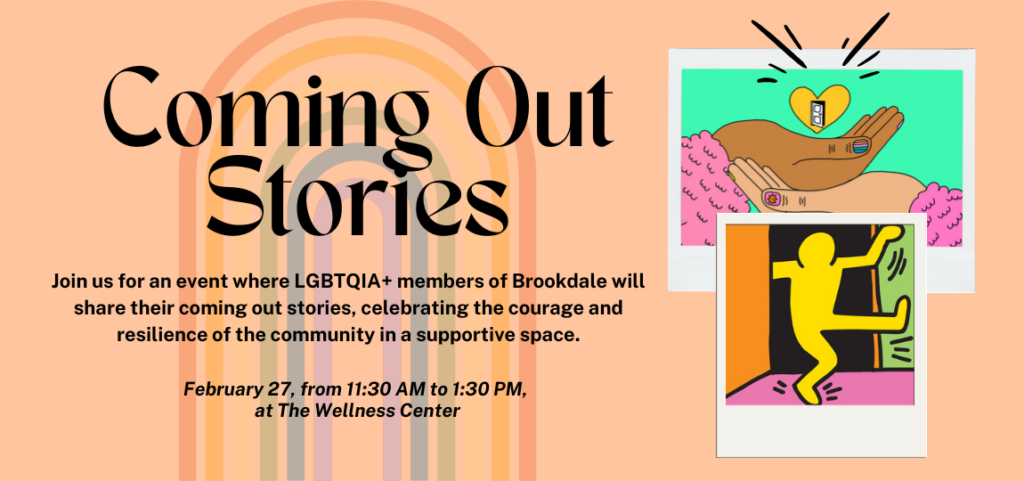 Coming Out Stories

Join us for an event where LGBTQIA+ members of Brookdale will share their coming out stories, celebrating the courage and resilience of the community in a supportive space.

February 27, from 11:30 AM to 1:30 PM, at The Wellness Center